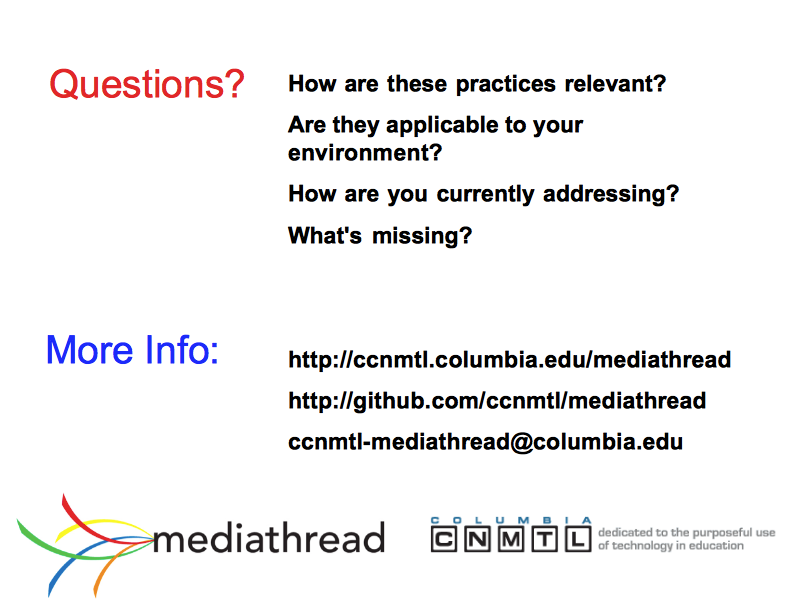 Questions?

How are these practices relevant?

Are they applicable to your environment?

How are you currently addressing?

What's missing?

More Info:

http://ccnmtl.columbia.edu/mediathread

http://github.com/ccnmtl/mediathread

ccnmtl-mediathread@columbia.edu

mediathread

COLUMBIA
CNMTL dedicated to the purposeful use of technology in education